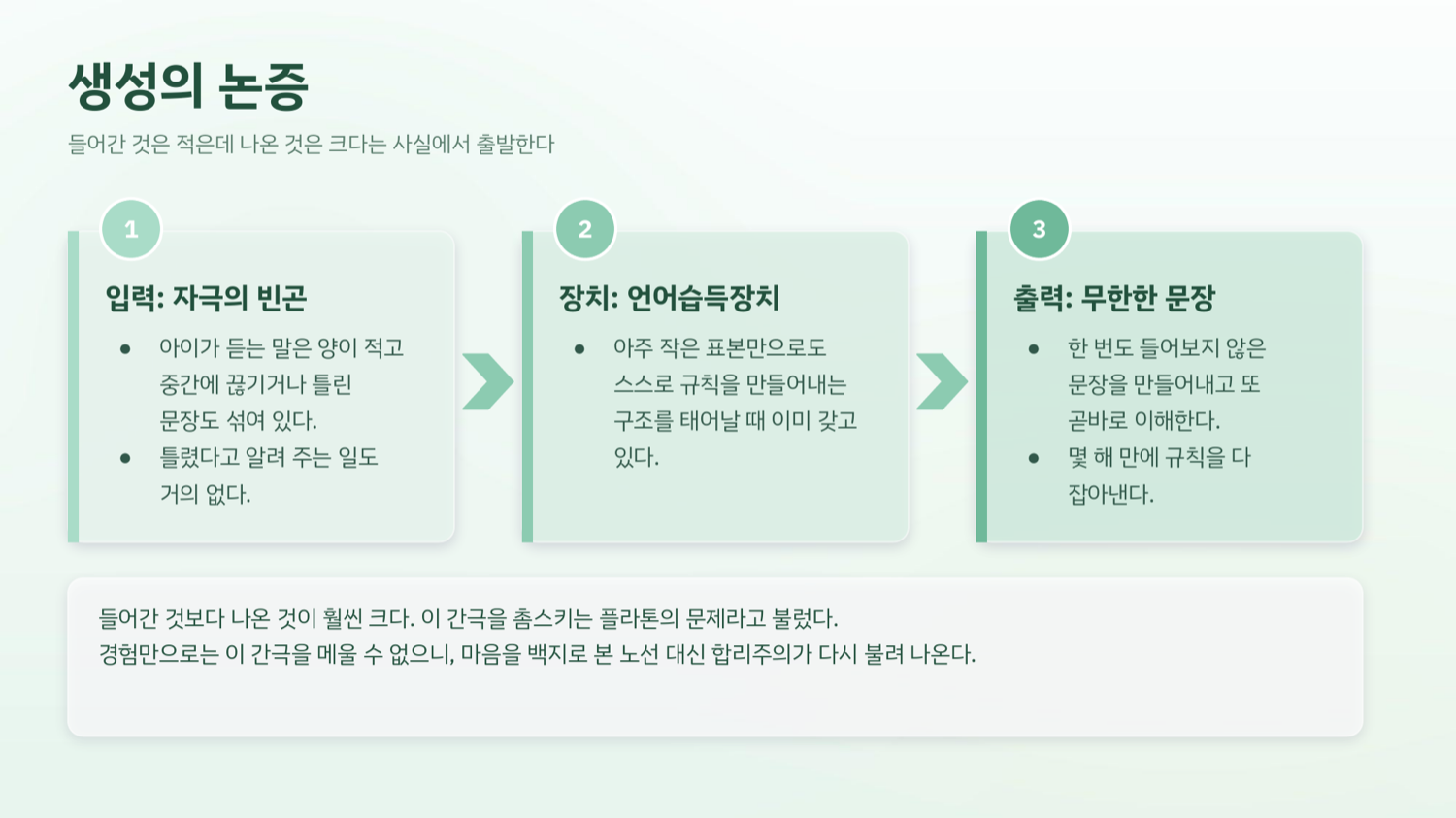 생성의 논증

들어간 것은 적은데 나온 것은 크다는 사실에서 출발한다

1

입력: 자극의 빈곤

- 아이가 듣는 말은 양이 적고 중간에 끊기거나 틀린 문장도 섞여 있다.
- 틀렸다고 알려 주는 일도 거의 없다.

2

장치: 언어습득장치

- 아주 작은 표본만으로도 스스로 규칙을 만들어내는 구조를 태어날 때 이미 갖고 있다.

3

출력: 무한한 문장

- 한 번도 들어보지 않은 문장을 만들어내고 또 곧바로 이해한다.
- 몇 해 만에 규칙을 다 잡아낸다.

들어간 것보다 나온 것이 훨씬 크다. 이 간극을 촘스키는 플라톤의 문제라고 불렀다.
경험만으로는 이 간극을 메울 수 없으니, 마음을 백지로 본 노선 대신 합리주의가 다시 불려 나온다.